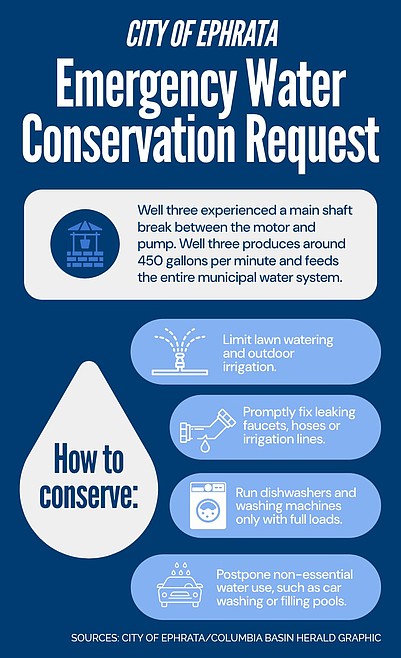 CITY OF EPHRATA
Emergency Water Conservation Request

Well three experienced a main shaft break between the motor and pump. Well three produces around 450 gallons per minute and feeds the entire municipal water system.

How to conserve:

Limit lawn watering and outdoor irrigation.

Promptly fix leaking faucets, hoses or irrigation lines.

Run dishwashers and washing machines only with full loads.

Postpone non-essential water use, such as car washing or filling pools.

SOURCES: CITY OF EPHRATA/COLUMBIA BASIN HERALD GRAPHIC